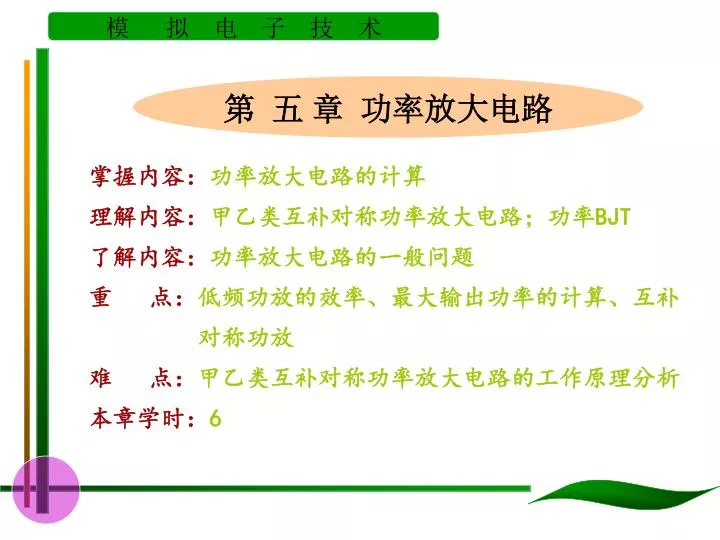 模　拟　电　子　技　术

第 五 章 功率放大电路

掌握内容：功率放大电路的计算

理解内容：甲乙类互补对称功率放大电路；功率BJT

了解内容：功率放大电路的一般问题

重　　点：低频功放的效率、最大输出功率的计算、互补对称功放

难　　点：甲乙类互补对称功率放大电路的工作原理分析

本章学时：6